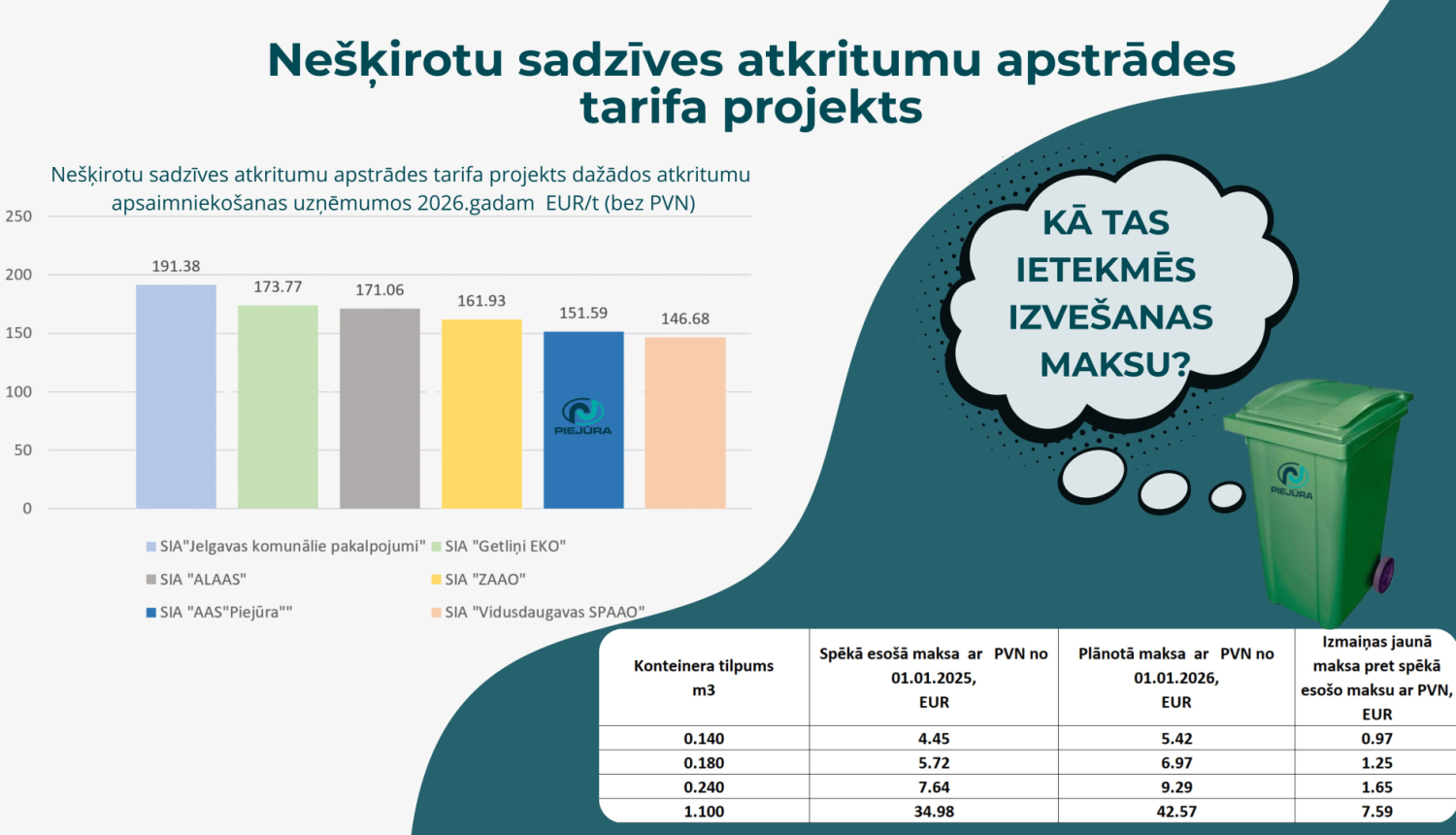 Nešķirotu sadzīves atkritumu apstrādes tarifa projekts

Nešķirotu sadzīves atkritumu apstrādes tarifa projekts dažādos atkritumu apsaimniekošanas uzņēmumos 2026.gadam EUR/t (bez PVN)

250
200
150
100
50
0

191.38
173.77
171.06
161.93
151.59
146.68

PIEJŪRA

SIA"Jelgavas komunālie pakalpojumi"
SIA "Getliņi EKO"
SIA "ALAAS"
SIA "ZAAO"
SIA "AAS"Piejūra""
SIA "Vidusdaugavas SPAAO"

KĀ TAS IETEKMĒS IZVEŠANAS MAKSU?

PIEJŪRA

| Konteinera tilpums m3 | Spēkā esošā maksa ar PVN no 01.01.2025, EUR | Plānotā maksa ar PVN no 01.01.2026, EUR | Izmaiņas jaunā maksa pret spēkā esošo maksu ar PVN, EUR |
|---|---|---|---|
| 0.140 | 4.45 | 5.42 | 0.97 |
| 0.180 | 5.72 | 6.97 | 1.25 |
| 0.240 | 7.64 | 9.29 | 1.65 |
| 1.100 | 34.98 | 42.57 | 7.59 |